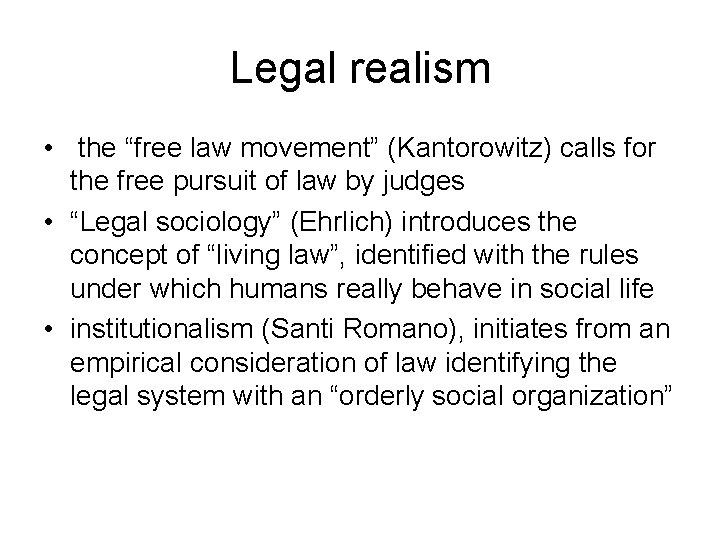 Legal realism

• the “free law movement” (Kantorowitz) calls for the free pursuit of law by judges
• “Legal sociology” (Ehrlich) introduces the concept of “living law”, identified with the rules under which humans really behave in social life
• institutionalism (Santi Romano), initiates from an empirical consideration of law identifying the legal system with an “orderly social organization”